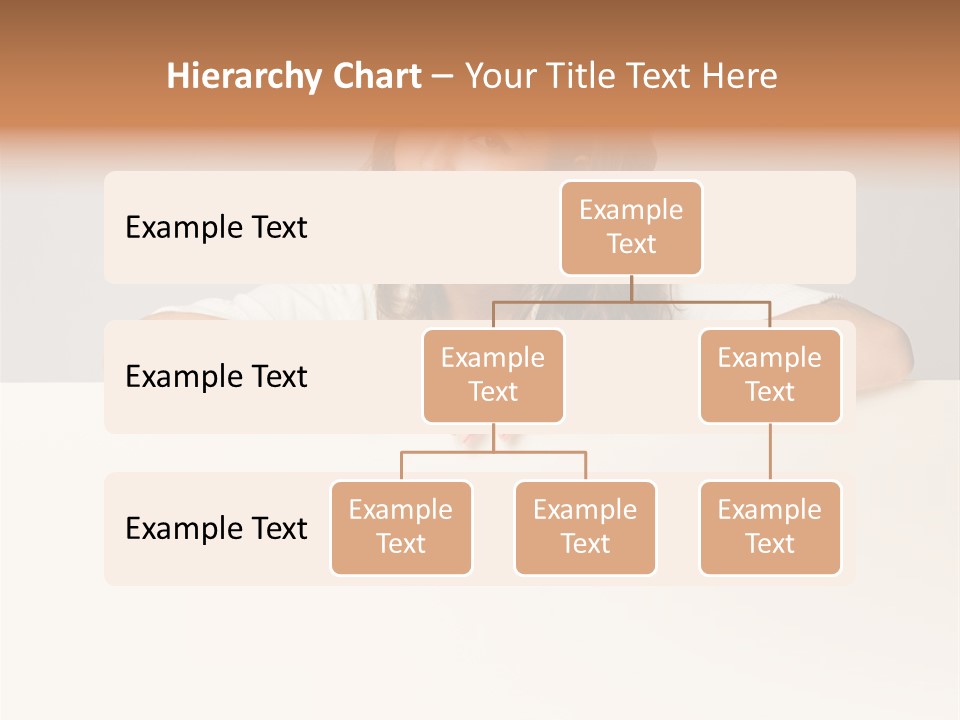 Hierarchy Chart – Your Title Text Here

Example Text

Example Text

Example Text

Example Text

Example Text

Example Text

Example Text

Example Text

Example Text